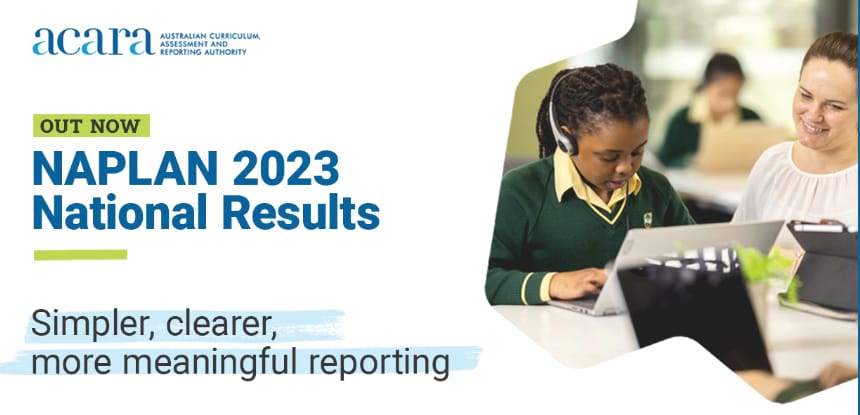 acara AUSTRALIAN CURRICULUM, ASSESSMENT AND REPORTING AUTHORITY

OUT NOW

NAPLAN 2023 National Results

Simpler, clearer, more meaningful reporting